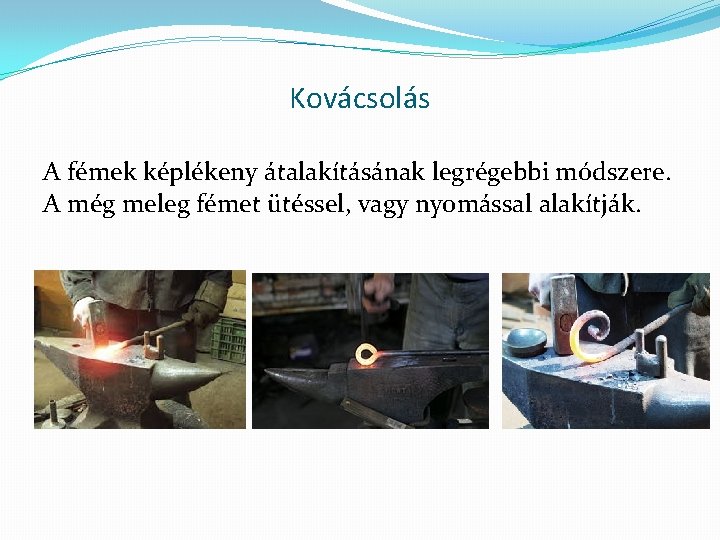 Kovácsolás

A fémek képlékeny átalakításának legrégebbi módszere. A még meleg fémet ütéssel, vagy nyomással alakítják.